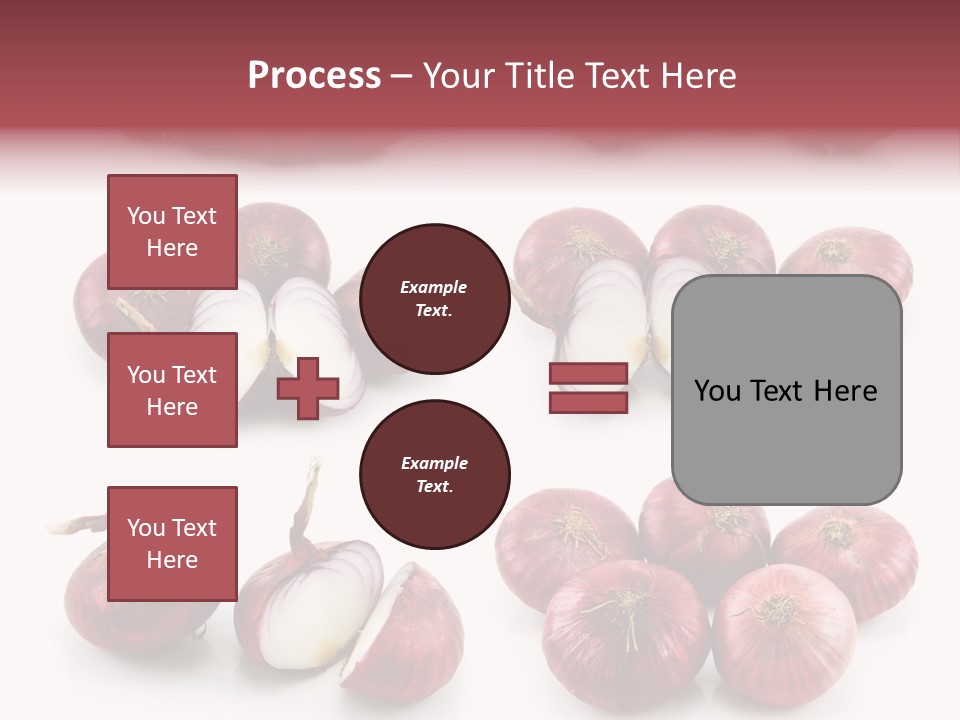 Process – Your Title Text Here

You Text Here

You Text Here

You Text Here

Example Text.

Example Text.

You Text Here